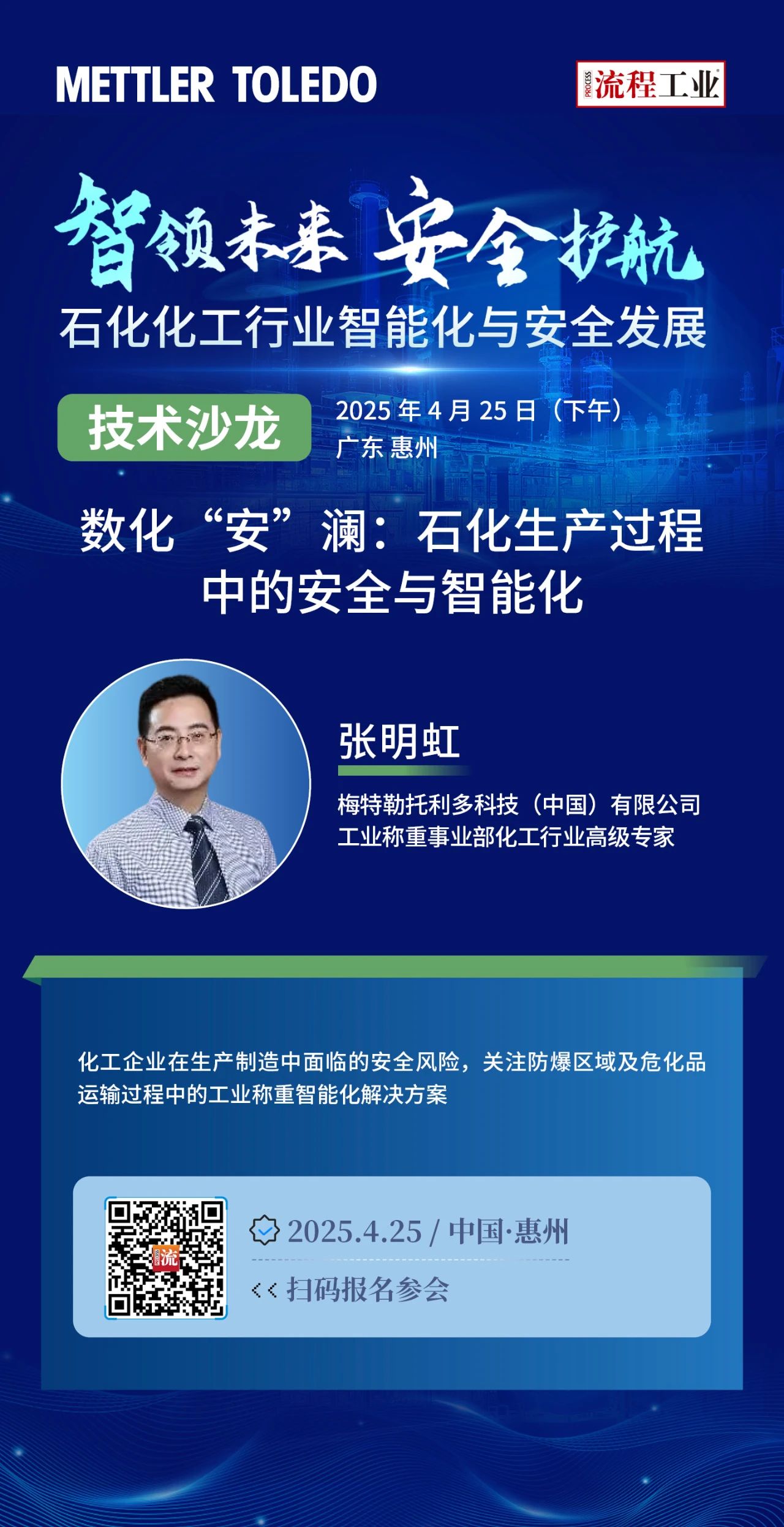 METTLER TOLEDO

PROCESS 流程工业

智领未来 安全护航

石化化工行业智能化与安全发展

技术沙龙

2025 年 4 月 25 日（下午）
广东 惠州

数化“安”澜：石化生产过程中的安全与智能化

张明虹

梅特勒托利多科技（中国）有限公司
工业称重事业部化工行业高级专家

化工企业在生产制造中面临的安全风险，关注防爆区域及危化品运输过程中的工业称重智能化解决方案

流

2025.4.25 / 中国·惠州

<< 扫码报名参会